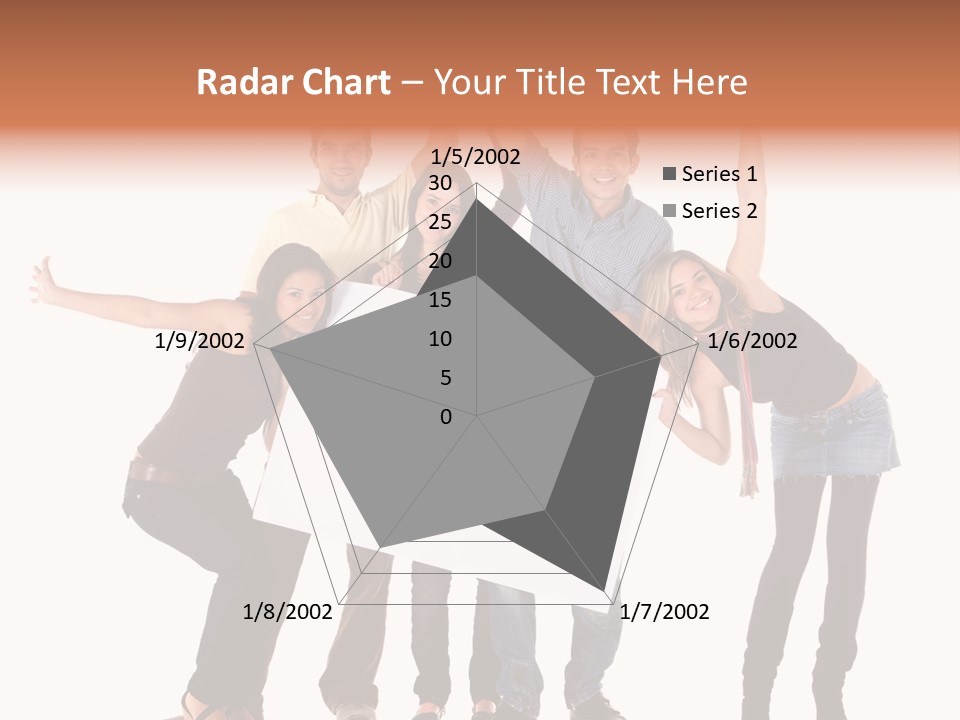 Radar Chart – Your Title Text Here

1/5/2002
30
25
20
15
10
5
0
1/6/2002
1/7/2002
1/8/2002
1/9/2002

Series 1
Series 2